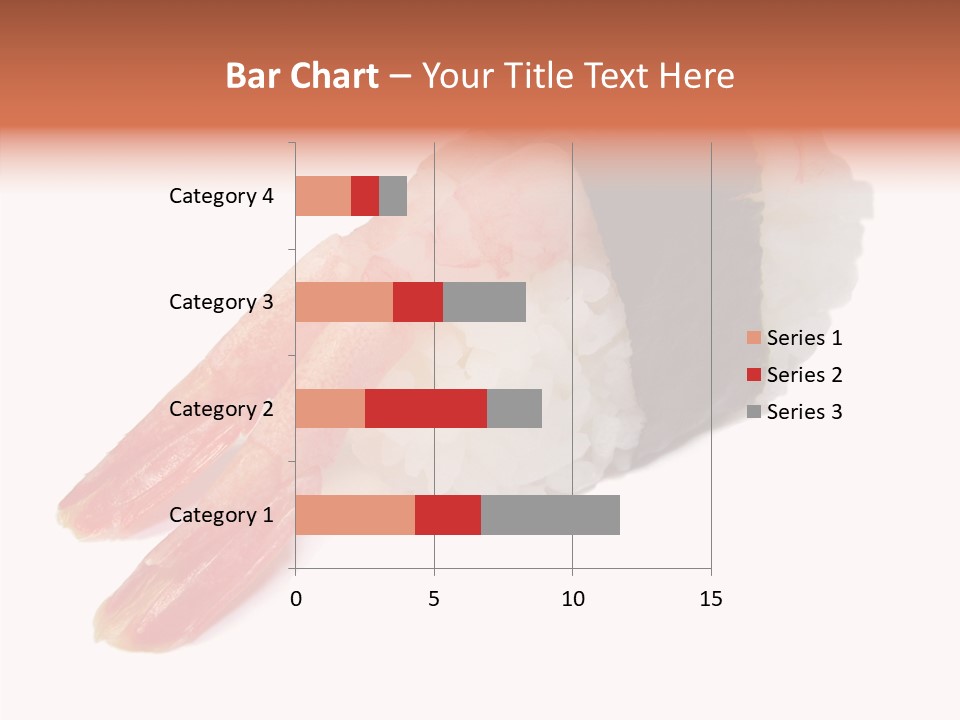 Bar Chart – Your Title Text Here

Category 4
Category 3
Category 2
Category 1

0
5
10
15

Series 1
Series 2
Series 3